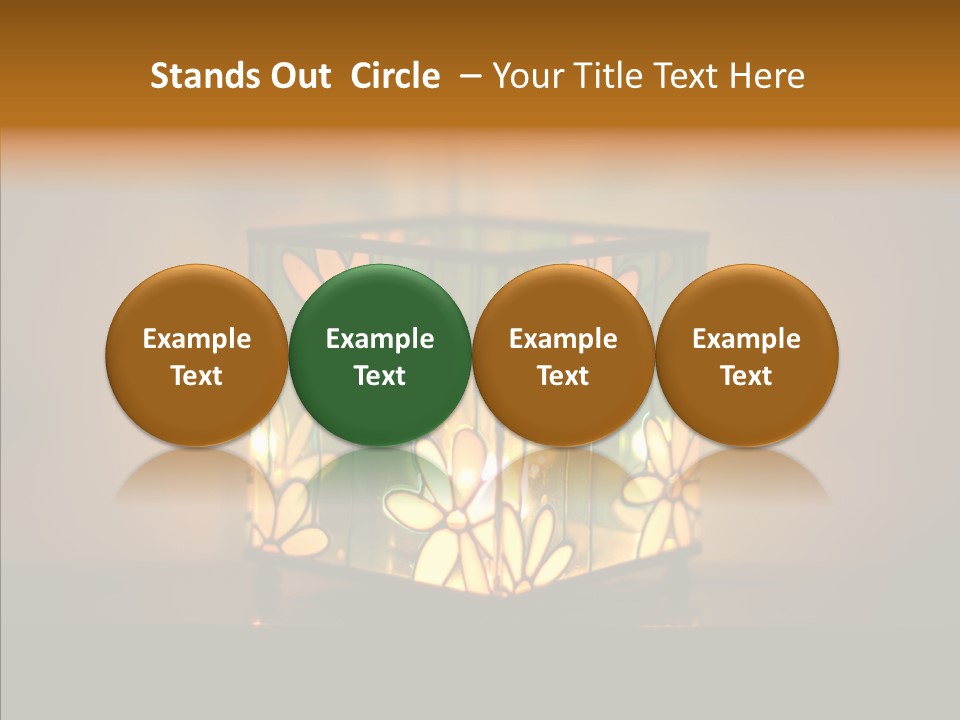 Stands Out Circle – Your Title Text Here

Example Text

Example Text

Example Text

Example Text